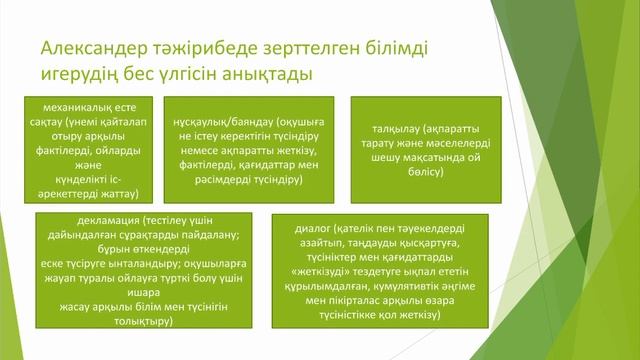 Александер тәжірибеде зерттелген білімді игерудің бес үлгісін анықтады

механикалық есте сақтау (үнемі қайталап отыру арқылы фактілерді, ойларды және күнделікті іс-әрекеттерді жаттау)

нұсқаулық/баяндау (оқушыға не істеу керектігін түсіндіру немесе ақпаратты жеткізу, фактілерді, қағидаттар мен рәсімдерді түсіндіру)

талқылау (ақпаратты тарату және мәселелерді шешу мақсатында ой бөлісу)

декламация (тестілеу үшін дайындалған сұрақтарды пайдалану; бұрын өткендерді еске түсіруге ынталандыру; оқушыларға жауап туралы ойлауға түрткі болу үшін ишара жасау арқылы білім мен түсінігін толықтыру)

диалог (қателік пен тәуекелдерді азайтып, таңдауды қысқартуға, түсініктер мен қағидаттарды «жеткізуді» тездетуге ықпал ететін құрылымдалған, кумулятивтік әңгіме мен пікірталас арқылы өзара түсіністікке қол жеткізу)